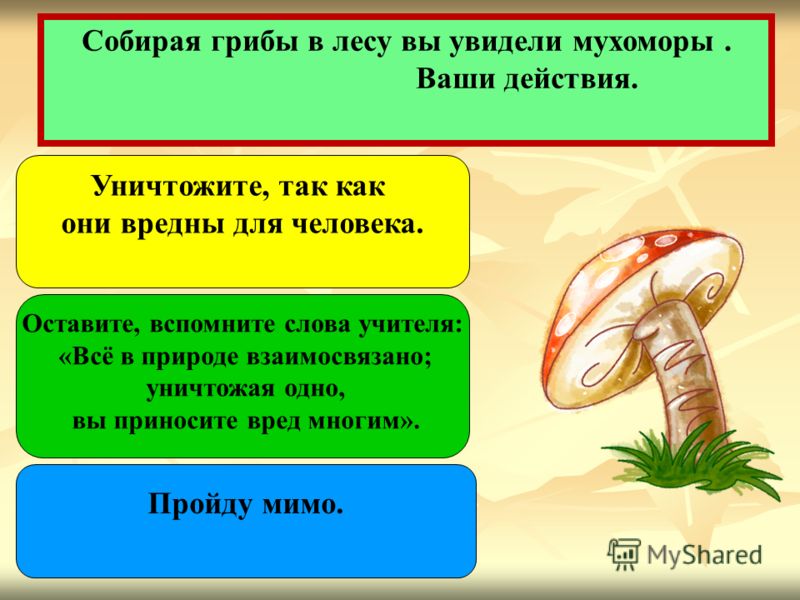 Собирая грибы в лесу вы увидели мухоморы .
Ваши действия.

Уничтожите, так как
они вредны для человека.

Оставите, вспомните слова учителя:
«Всё в природе взаимосвязано;
уничтожая одно,
вы приносите вред многим».

Пройду мимо.

MyShared